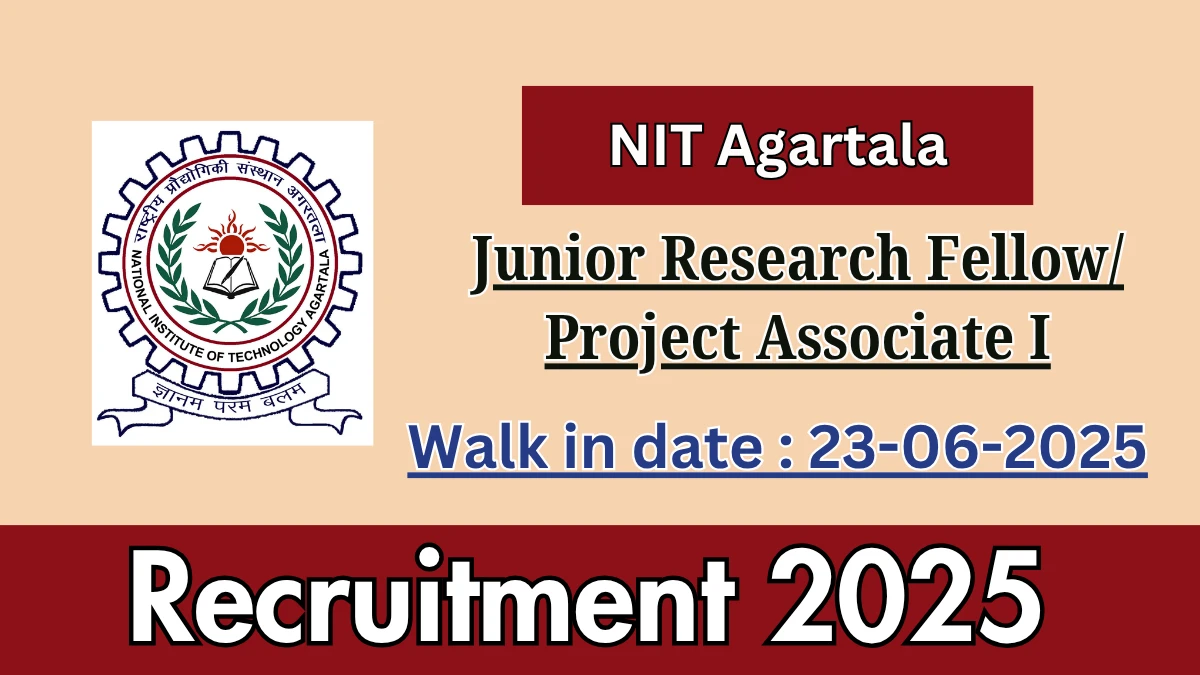 राष्ट्रीय प्रौद्योगिकी संस्थान अगरतला
NATIONAL INSTITUTE OF TECHNOLOGY AGARTALA
ज्ञानम परम बलम

NIT Agartala

Junior Research Fellow/ Project Associate I

Walk in date : 23-06-2025

Recruitment 2025